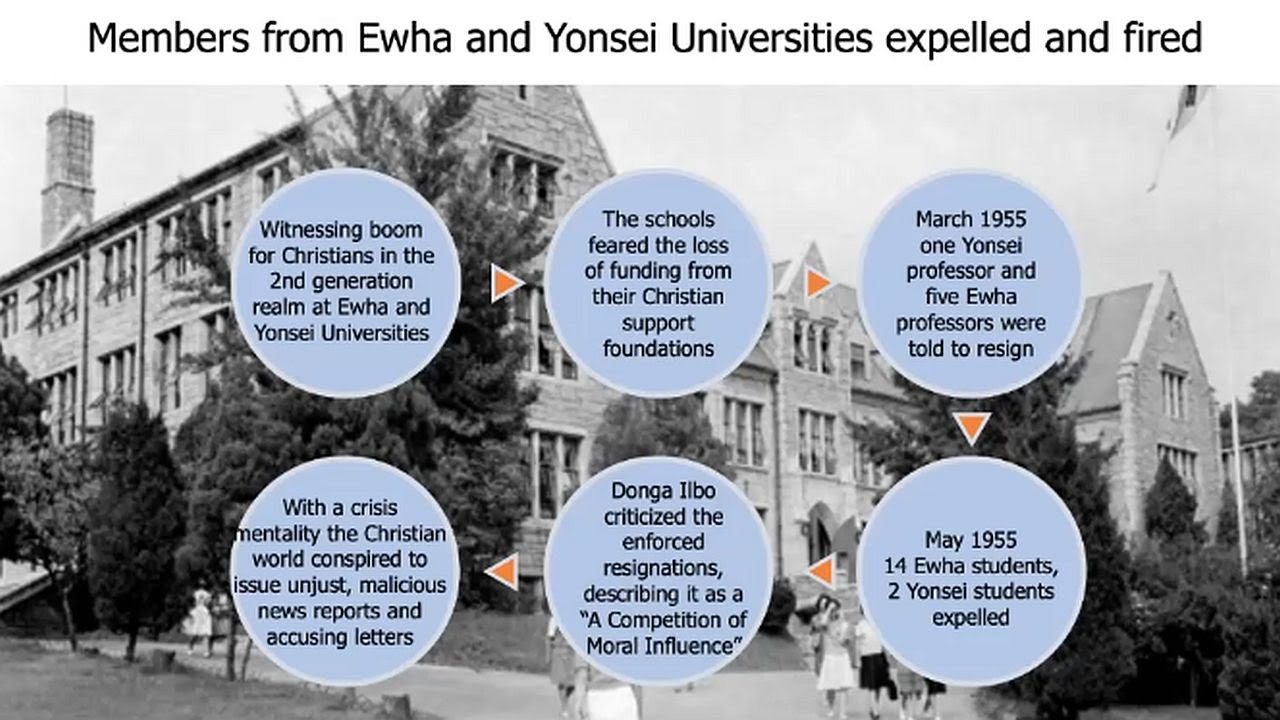 Members from Ewha and Yonsei Universities expelled and fired

Witnessing boom for Christians in the 2nd generation realm at Ewha and Yonsei Universities

The schools feared the loss of funding from their Christian support foundations

March 1955 one Yonsei professor and five Ewha professors were told to resign

May 1955 14 Ewha students, 2 Yonsei students expelled

Donga Ilbo criticized the enforced resignations, describing it as a "A Competition of Moral Influence"

With a crisis mentality the Christian world conspired to issue unjust, malicious news reports and accusing letters